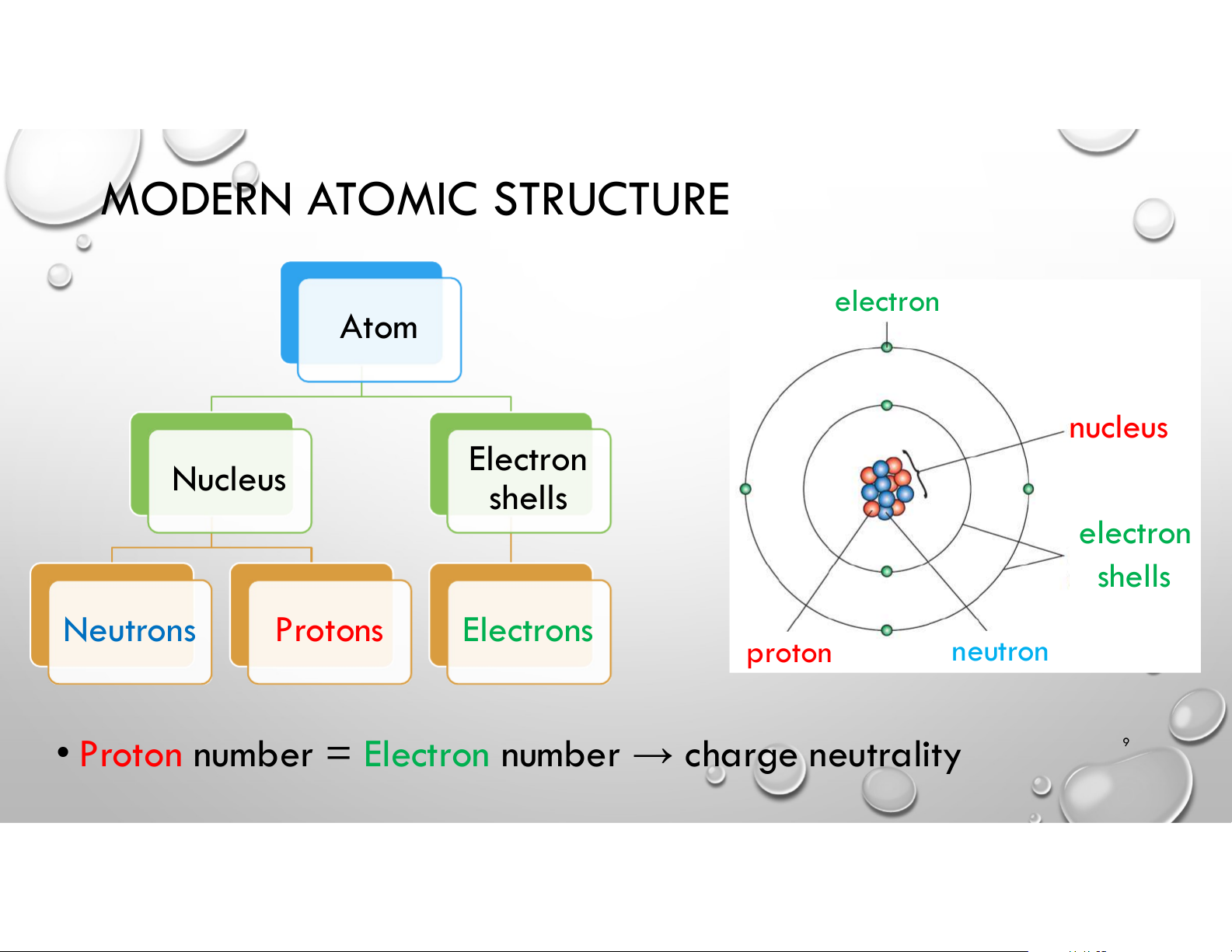 MODERN ATOMIC STRUCTURE

Atom

Nucleus

Electron shells

Neutrons

Protons

Electrons

electron

nucleus

electron shells

proton

neutron

• Proton number = Electron number → charge neutrality

9